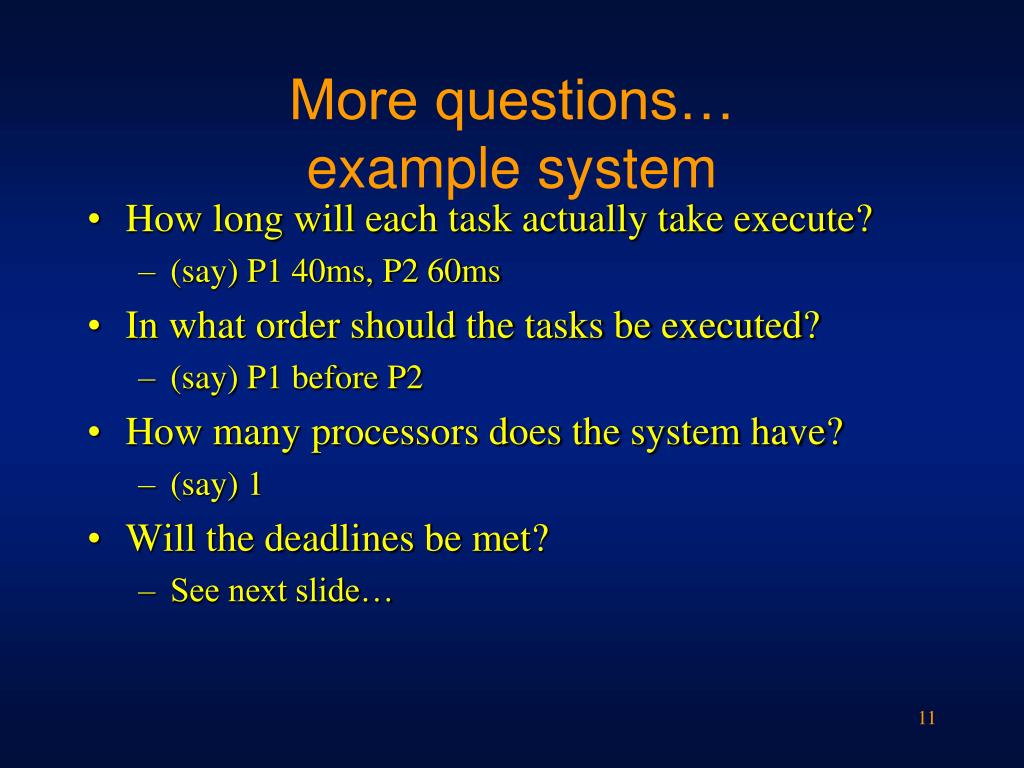 More questions…
example system

• How long will each task actually take execute?
– (say) P1 40ms, P2 60ms
• In what order should the tasks be executed?
– (say) P1 before P2
• How many processors does the system have?
– (say) 1
• Will the deadlines be met?
– See next slide…

11